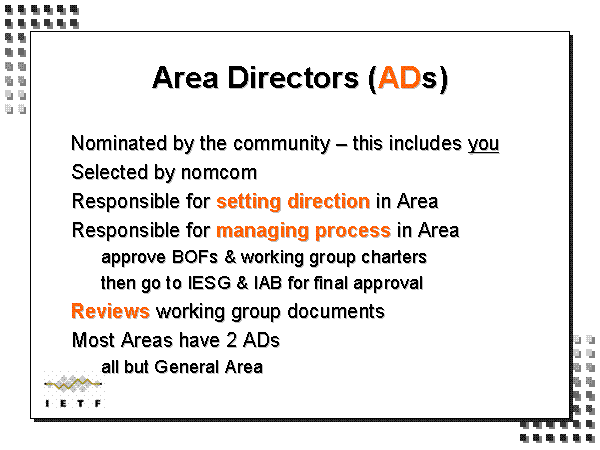 Area Directors (ADs)

Nominated by the community – this includes you

Selected by nomcom

Responsible for setting direction in Area

Responsible for managing process in Area

approve BOFs & working group charters

then go to IESG & IAB for final approval

Reviews working group documents

Most Areas have 2 ADs

all but General Area

I E T F